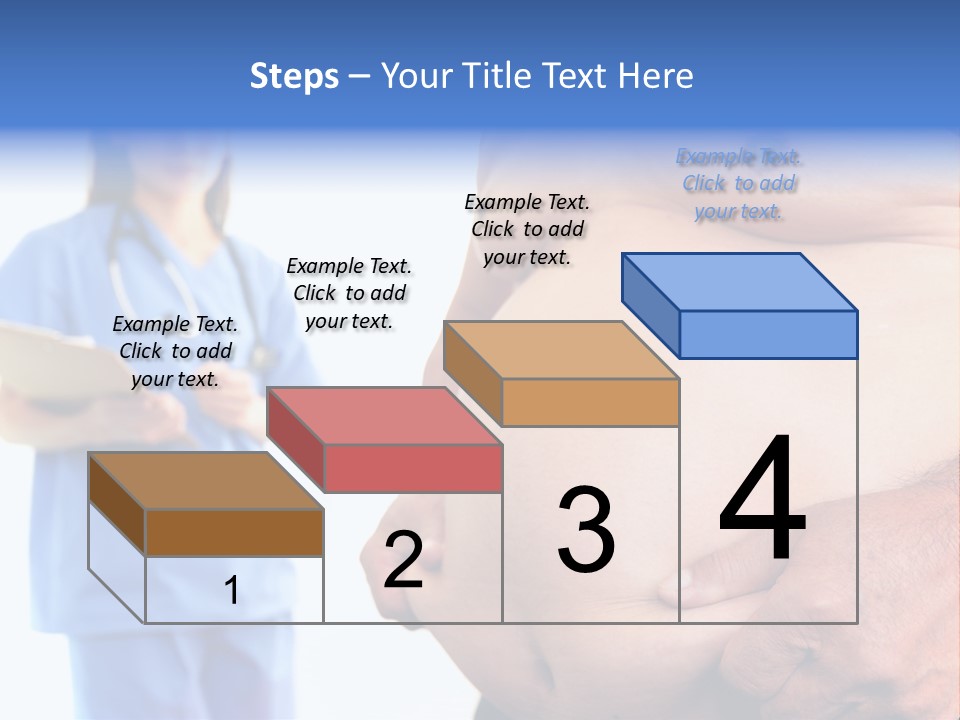 Steps – Your Title Text Here

Example Text. Click to add your text.

Example Text. Click to add your text.

Example Text. Click to add your text.

Example Text. Click to add your text.

1

2

3

4